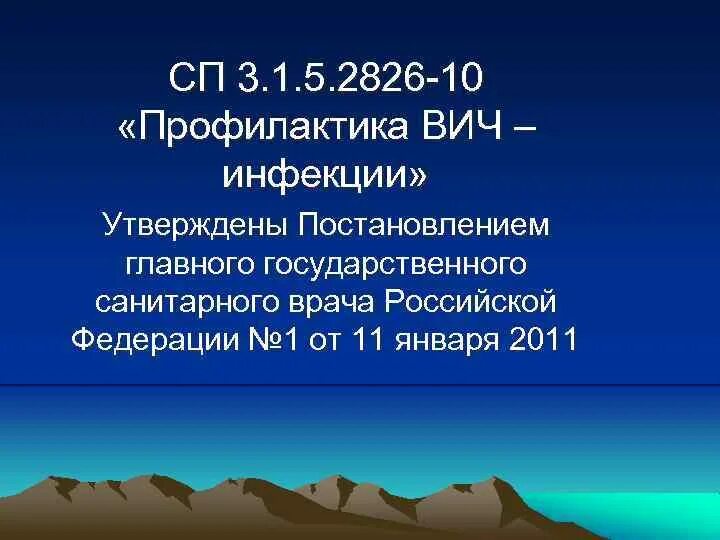 СП 3.1.5.2826-10 «Профилактика ВИЧ – инфекции»

Утверждены Постановлением главного государственного санитарного врача Российской Федерации №1 от 11 января 2011